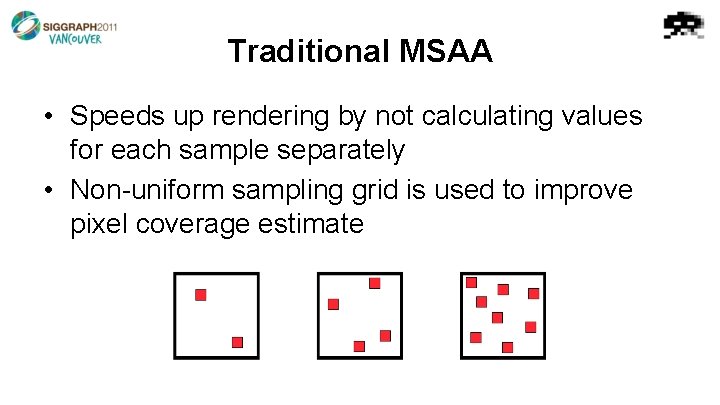 SIGGRAPH2011
VANCOUVER

Traditional MSAA

• Speeds up rendering by not calculating values for each sample separately
• Non-uniform sampling grid is used to improve pixel coverage estimate